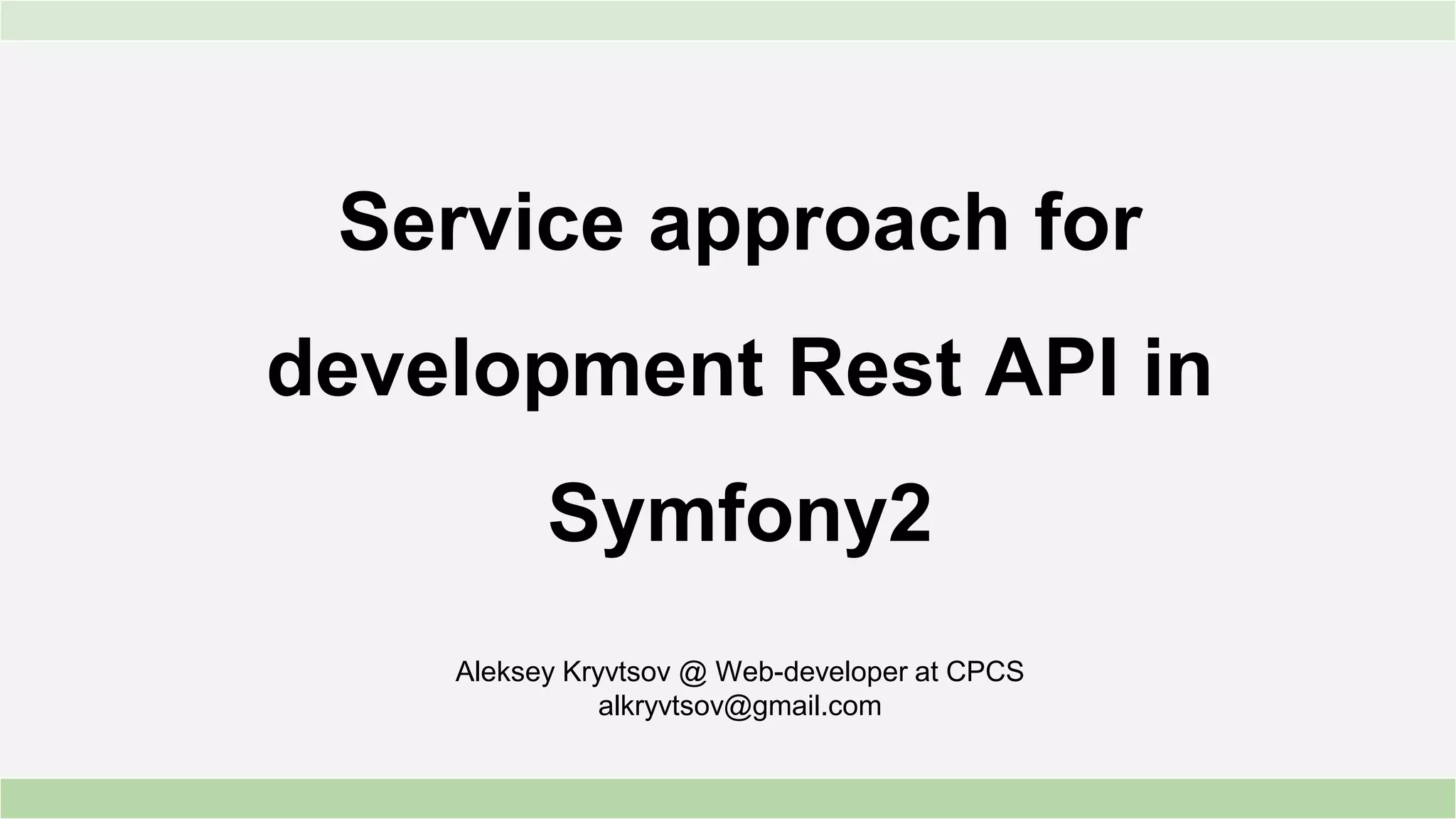 Service approach for development Rest API in Symfony2

Aleksey Kryvtsov @ Web-developer at CPCS
alkryvtsov@gmail.com